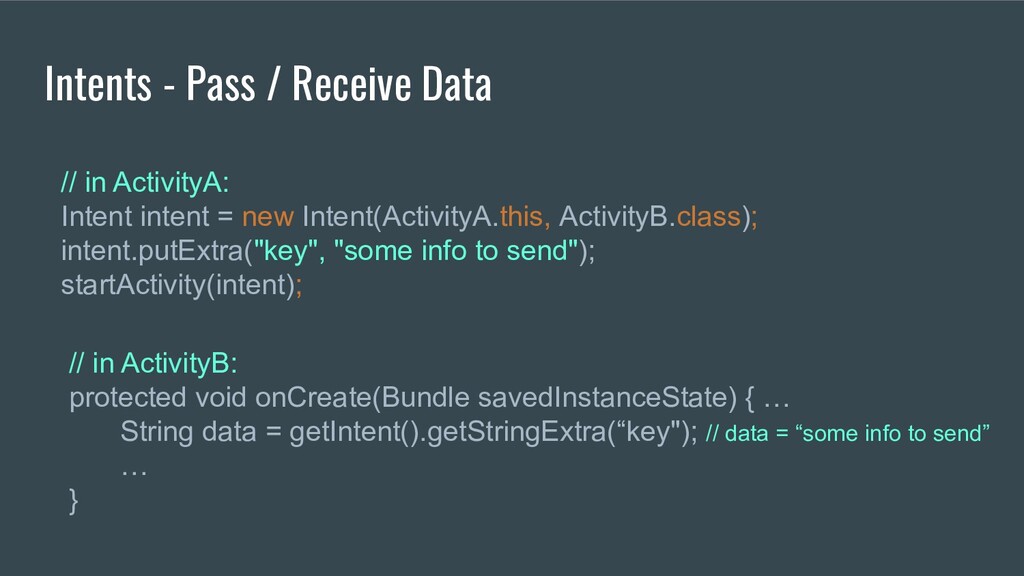 Intents - Pass / Receive Data

// in ActivityA:
Intent intent = new Intent(ActivityA.this, ActivityB.class);
intent.putExtra("key", "some info to send");
startActivity(intent);

// in ActivityB:
protected void onCreate(Bundle savedInstanceState) { …
String data = getIntent().getStringExtra(“key"); // data = “some info to send”
…
}